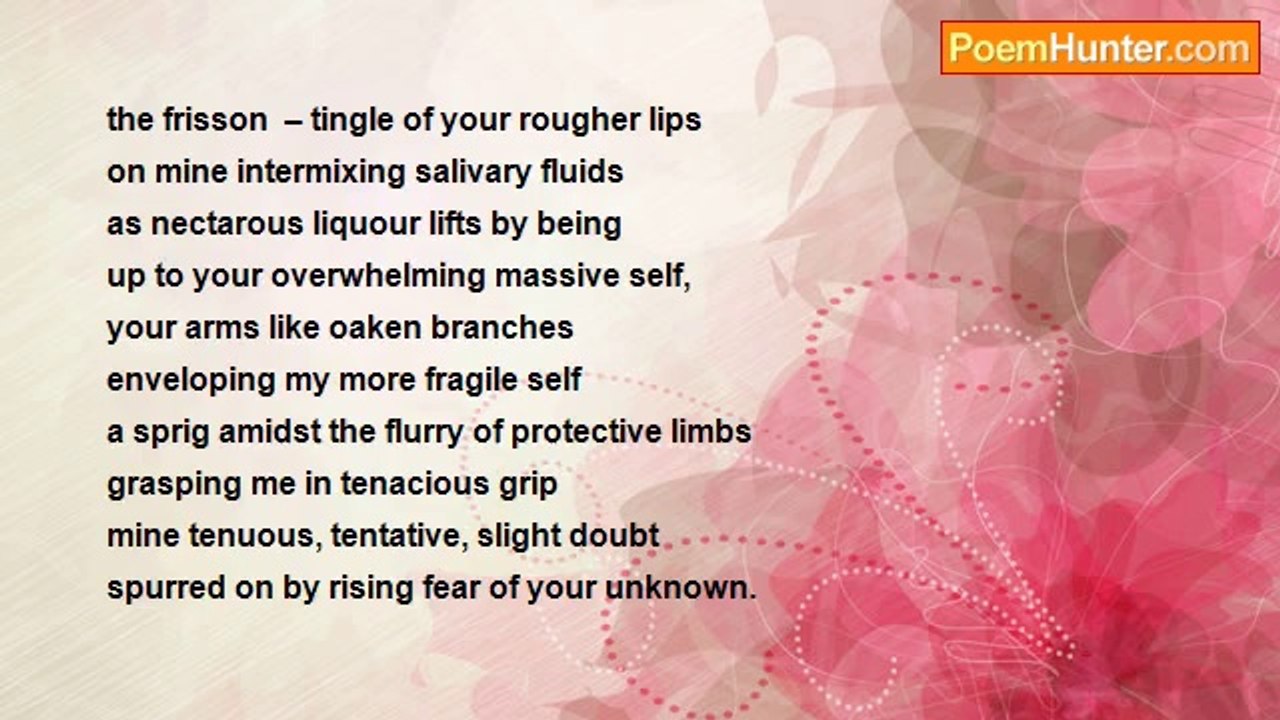 PoemHunter.com

the frisson – tingle of your rougher lips
on mine intermixing salivary fluids
as nectarous liquour lifts by being
up to your overwhelming massive self,
your arms like oaken branches
enveloping my more fragile self
a sprig amidst the flurry of protective limbs
grasping me in tenacious grip
mine tenuous, tentative, slight doubt
spurred on by rising fear of your unknown.